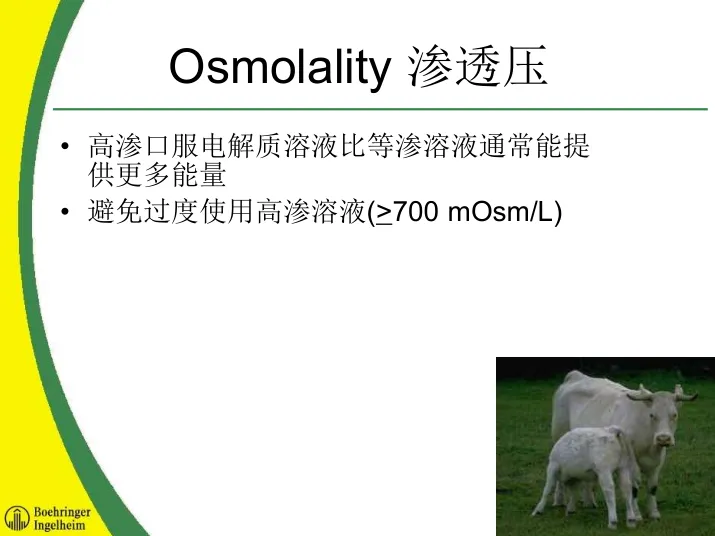 Osmolality 渗透压

• 高渗口服电解质溶液比等渗溶液通常能提供更多能量
• 避免过度使用高渗溶液($\geq$700 mOsm/L)

Boehringer Ingelheim